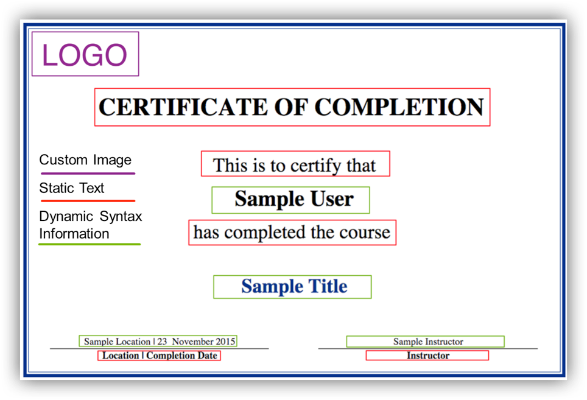 LOGO

CERTIFICATE OF COMPLETION

Custom Image

Static Text

Dynamic Syntax Information

This is to certify that

Sample User

has completed the course

Sample Title

Sample Location | 23 November 2015

Location | Completion Date

Sample Instructor

Instructor